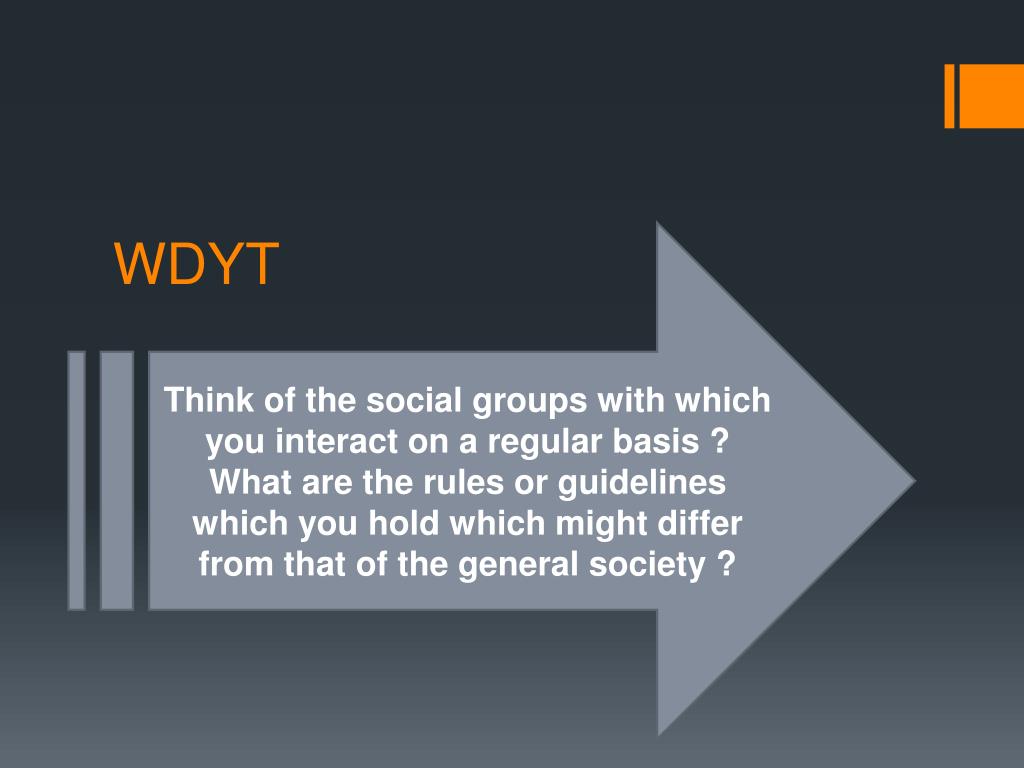 WDYT

Think of the social groups with which you interact on a regular basis ? What are the rules or guidelines which you hold which might differ from that of the general society ?